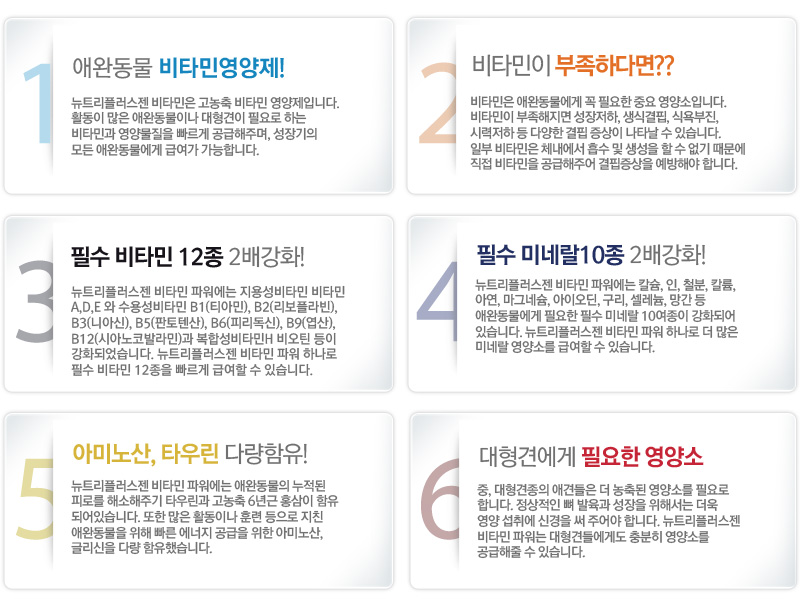 1

애완동물 비타민영양제!

뉴트리플러스젠 비타민은 고농축 비타민 영양제입니다. 활동이 많은 애완동물이나 대형견이 필요로 하는 비타민과 영양물질을 빠르게 공급해주며, 성장기의 모든 애완동물에게 급여가 가능합니다.

2

비타민이 부족하다면??

비타민은 애완동물에게 꼭 필요한 중요 영양소입니다. 비타민이 부족해지면 성장저하, 생식결핍, 식욕부진, 시력저하 등 다양한 결핍 증상이 나타날 수 있습니다. 일부 비타민은 체내에서 흡수 및 생성을 할 수 없기 때문에 직접 비타민을 공급해주어 결핍증상을 예방해야 합니다.

3

필수 비타민 12종 2배강화!

뉴트리플러스젠 비타민 파워에는 지용성비타민 비타민 A,D,E 와 수용성비타민 B1(티아민), B2(리보플라빈), B3(니아신), B5(판토텐산), B6(피리독신), B9(엽산), B12(시아노코발라민)과 복합성비타민H 비오틴 등이 강화되었습니다. 뉴트리플러스젠 비타민 파워 하나로 필수 비타민 12종을 빠르게 급여할 수 있습니다.

4

필수 미네랄10종 2배강화!

뉴트리플러스젠 비타민 파워에는 칼슘, 인, 철분, 칼륨, 아연, 마그네슘, 아이오딘, 구리, 셀레늄, 망간 등 애완동물에게 필요한 필수 미네랄 10여종이 강화되어 있습니다. 뉴트리플러스젠 비타민 파워 하나로 더 많은 미네랄 영양소를 급여할 수 있습니다.

5

아미노산, 타우린 다량함유!

뉴트리플러스젠 비타민 파워에는 애완동물의 누적된 피로를 해소해주기 타우린과 고농축 6년근 홍삼이 함유 되어있습니다. 또한 많은 활동이나 훈련 등으로 지친 애완동물을 위해 빠른 에너지 공급을 위한 아미노산, 글리신을 다량 함유했습니다.

6

대형견에게 필요한 영양소

중, 대형견종의 애견들은 더 농축된 영양소를 필요로 합니다. 정상적인 뼈 발육과 성장을 위해서는 더욱 영양 섭취에 신경을 써 주어야 합니다. 뉴트리플러스젠 비타민 파워는 대형견들에게도 충분히 영양소를 공급해줄 수 있습니다.